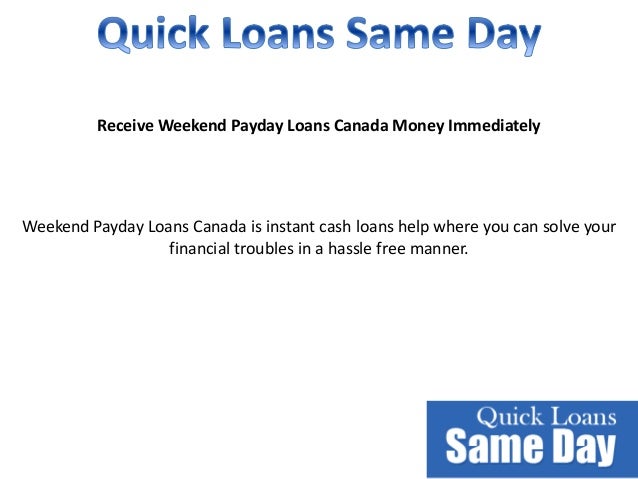 Quick Loans Same Day

Receive Weekend Payday Loans Canada Money Immediately

Weekend Payday Loans Canada is instant cash loans help where you can solve your financial troubles in a hassle free manner.

Quick Loans
Same Day